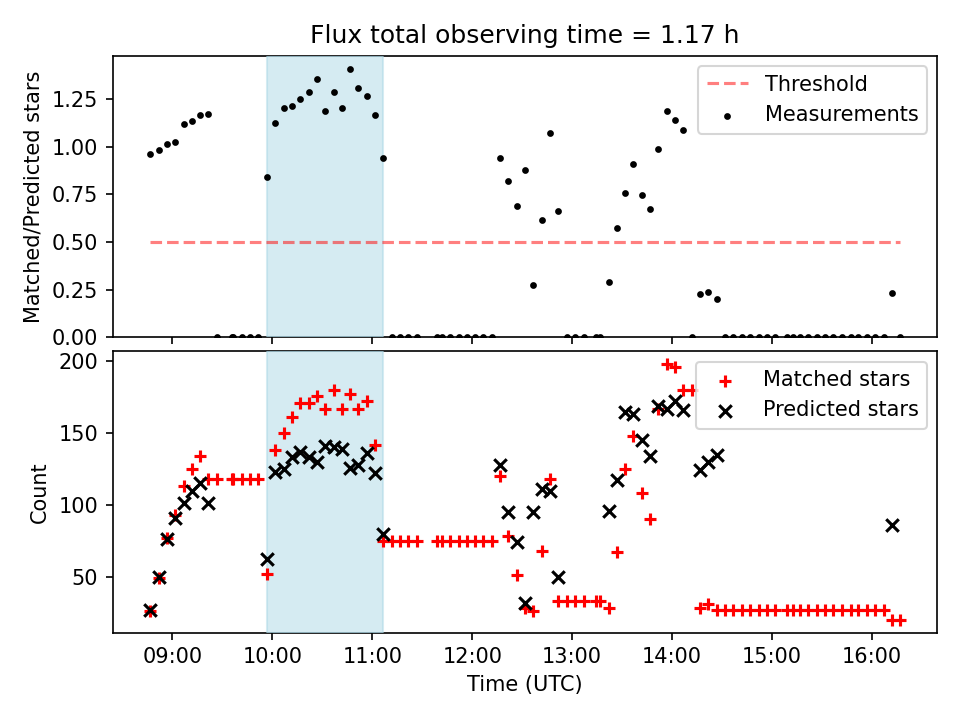 Flux total observing time = 1.17 h

Matched/Predicted stars

1.25
1.00
0.75
0.50
0.25
0.00

Threshold
Measurements

Count

200
150
100
50

Matched stars
Predicted stars

09:00 10:00 11:00 12:00 13:00 14:00 15:00 16:00

Time (UTC)